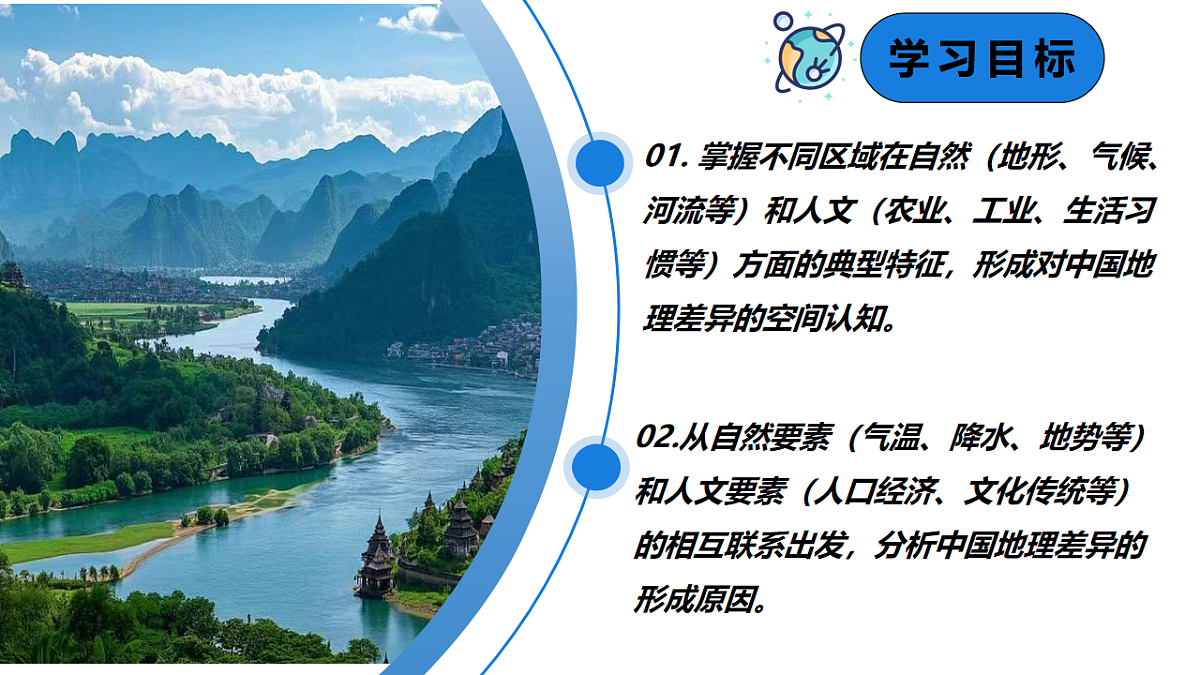 学习目标

01. 掌握不同区域在自然（地形、气候、河流等）和人文（农业、工业、生活习惯等）方面的典型特征，形成对中国地理差异的空间认知。

02.从自然要素（气温、降水、地势等）和人文要素（人口经济、文化传统等）的相互联系出发，分析中国地理差异的形成原因。